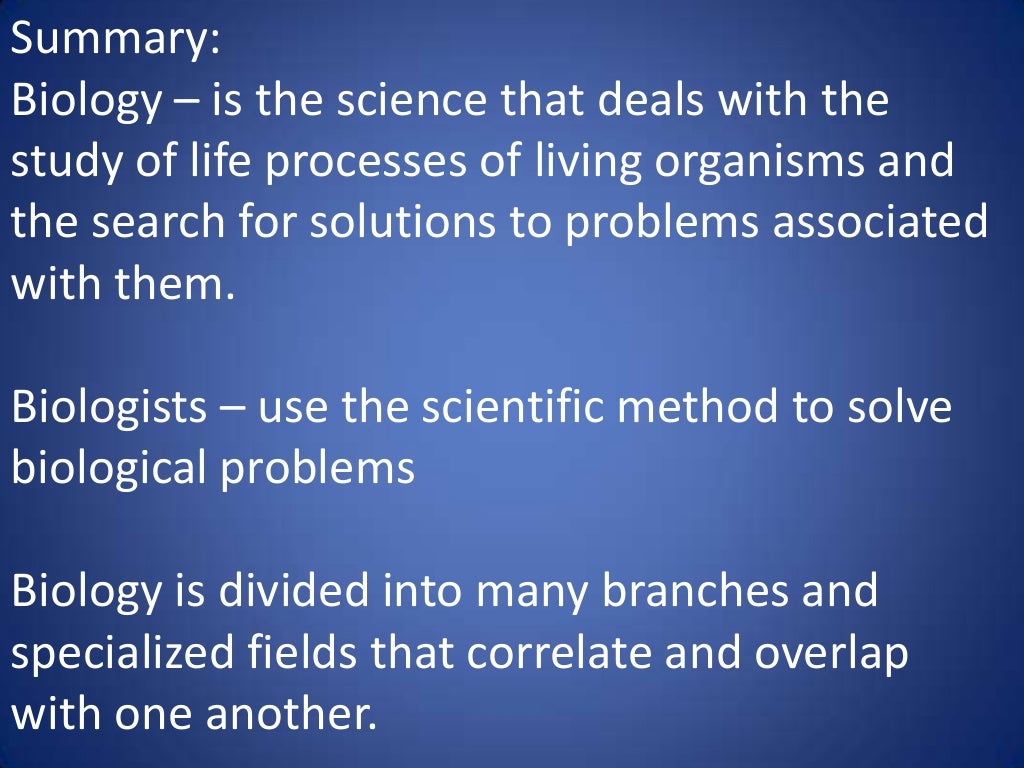 Summary:
Biology – is the science that deals with the study of life processes of living organisms and the search for solutions to problems associated with them.

Biologists – use the scientific method to solve biological problems

Biology is divided into many branches and specialized fields that correlate and overlap with one another.